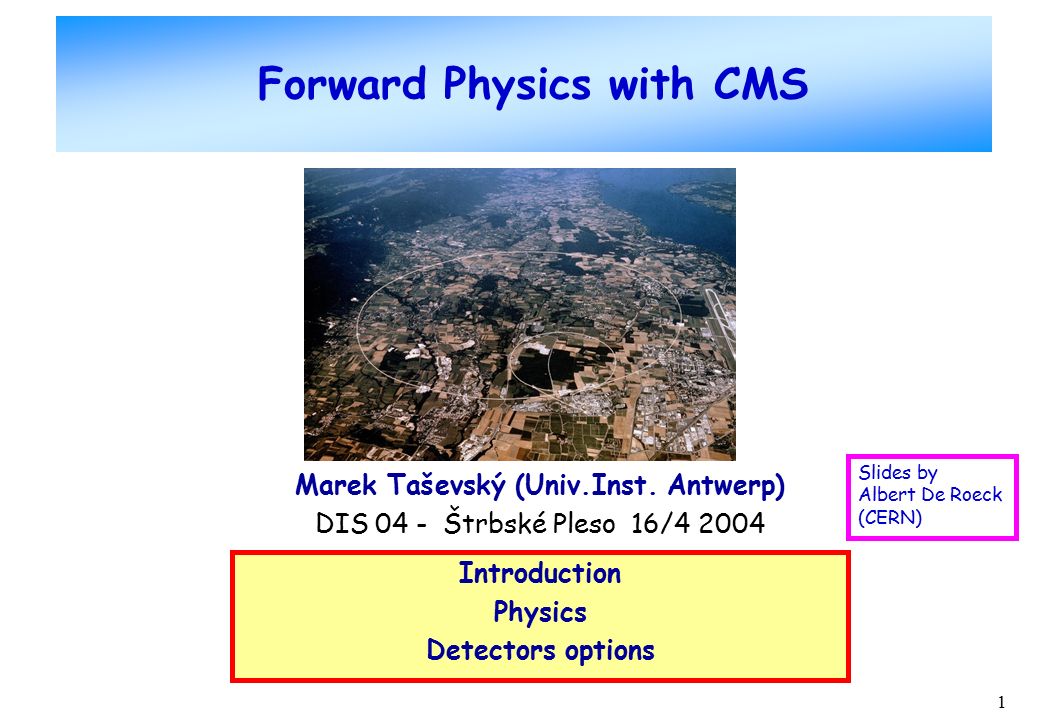 Forward Physics with CMS

Marek Taševský (Univ.Inst. Antwerp)
DIS 04 - Štrbské Pleso 16/4 2004

Slides by
Albert De Roeck
(CERN)

Introduction
Physics
Detectors options

1